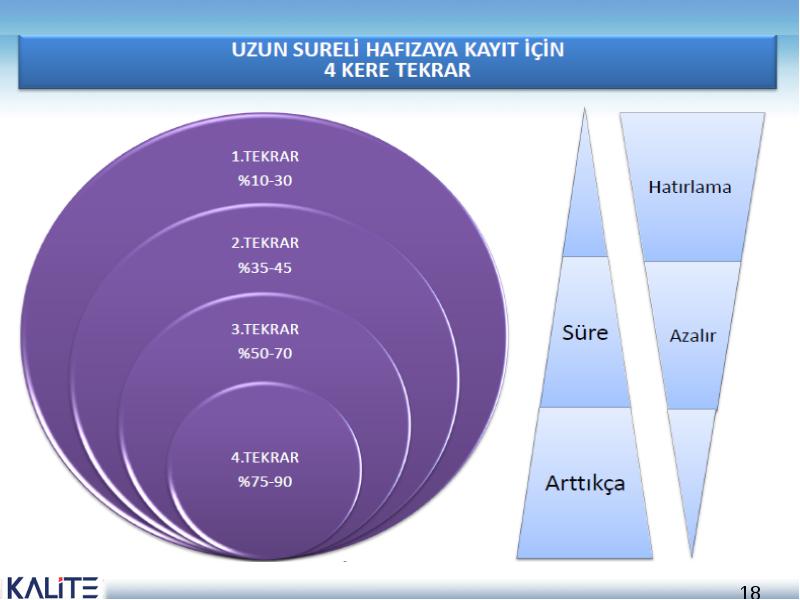 UZUN SURELİ HAFIZAYA KAYIT İÇİN
4 KERE TEKRAR

1.TEKRAR
%10-30

2.TEKRAR
%35-45

3.TEKRAR
%50-70

4.TEKRAR
%75-90

Süre

Arttıkça

Hatırlama

Azalır

KALİTE

18